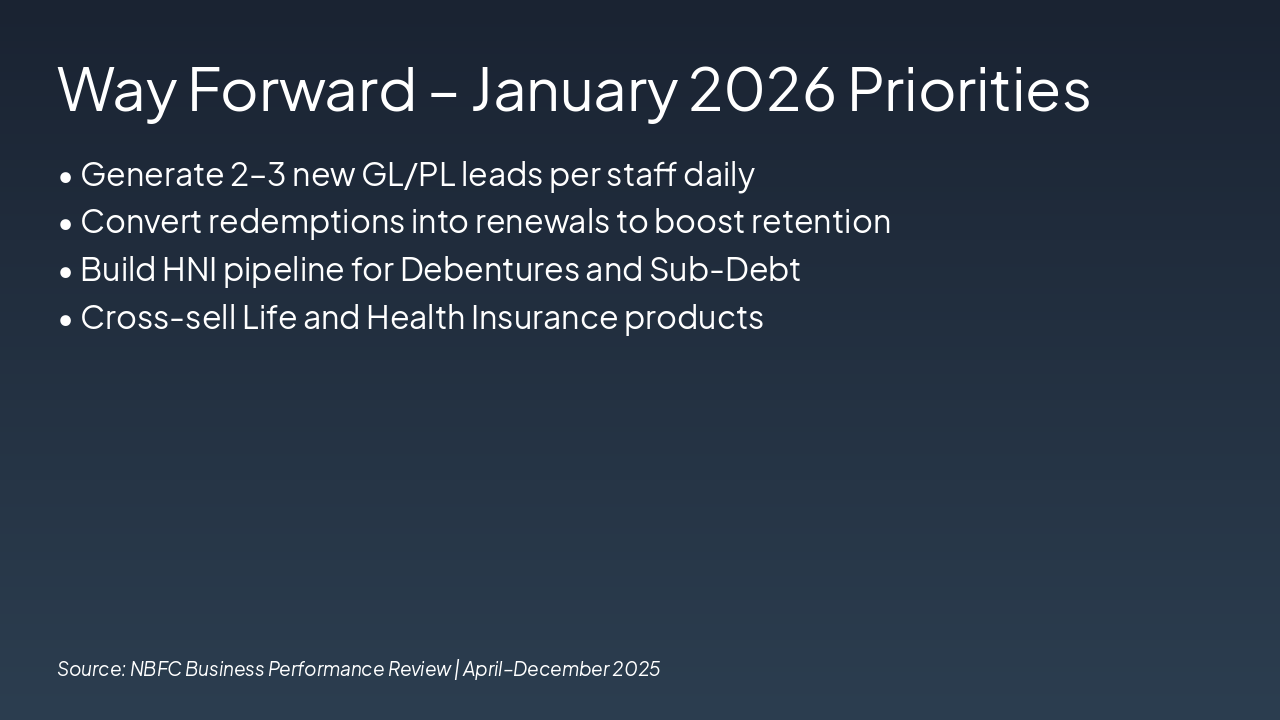 Way Forward – January 2026 Priorities

• Generate 2–3 new GL/PL leads per staff daily
• Convert redemptions into renewals to boost retention
• Build HNI pipeline for Debentures and Sub-Debt
• Cross-sell Life and Health Insurance products

Source: NBFC Business Performance Review | April–December 2025